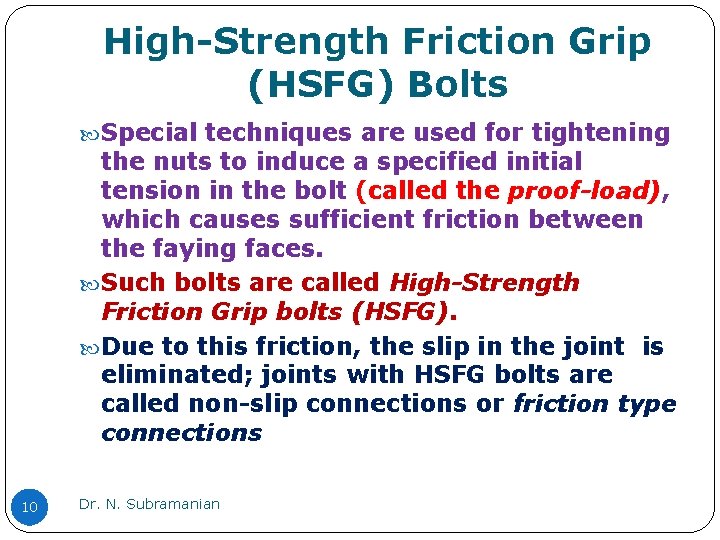 High-Strength Friction Grip (HSFG) Bolts

Special techniques are used for tightening the nuts to induce a specified initial tension in the bolt (called the proof-load), which causes sufficient friction between the faying faces.

Such bolts are called High-Strength Friction Grip bolts (HSFG).

Due to this friction, the slip in the joint is eliminated; joints with HSFG bolts are called non-slip connections or friction type connections

10

Dr. N. Subramanian